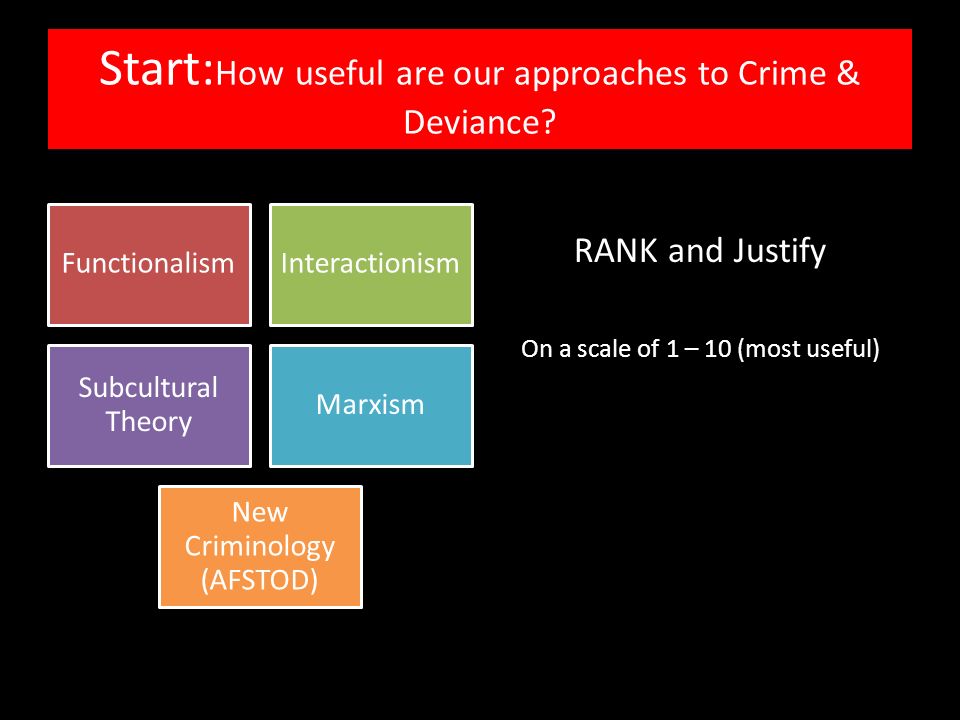 Start:How useful are our approaches to Crime & Deviance?

Functionalism

Interactionism

Subcultural Theory

Marxism

New Criminology (AFSTOD)

RANK and Justify

On a scale of 1 – 10 (most useful)